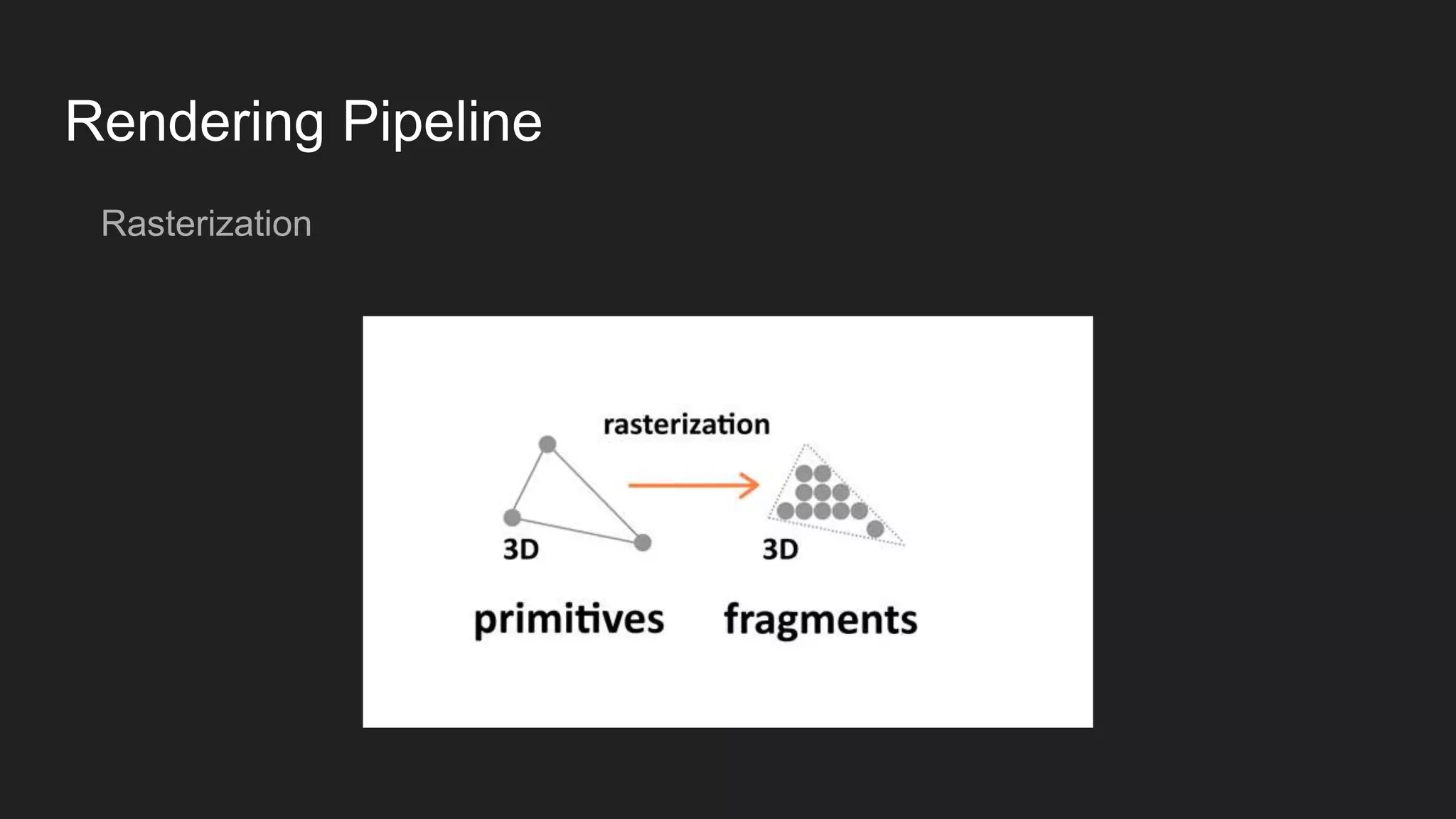 Rendering Pipeline

Rasterization

rasterization

3D

3D

primitives

fragments